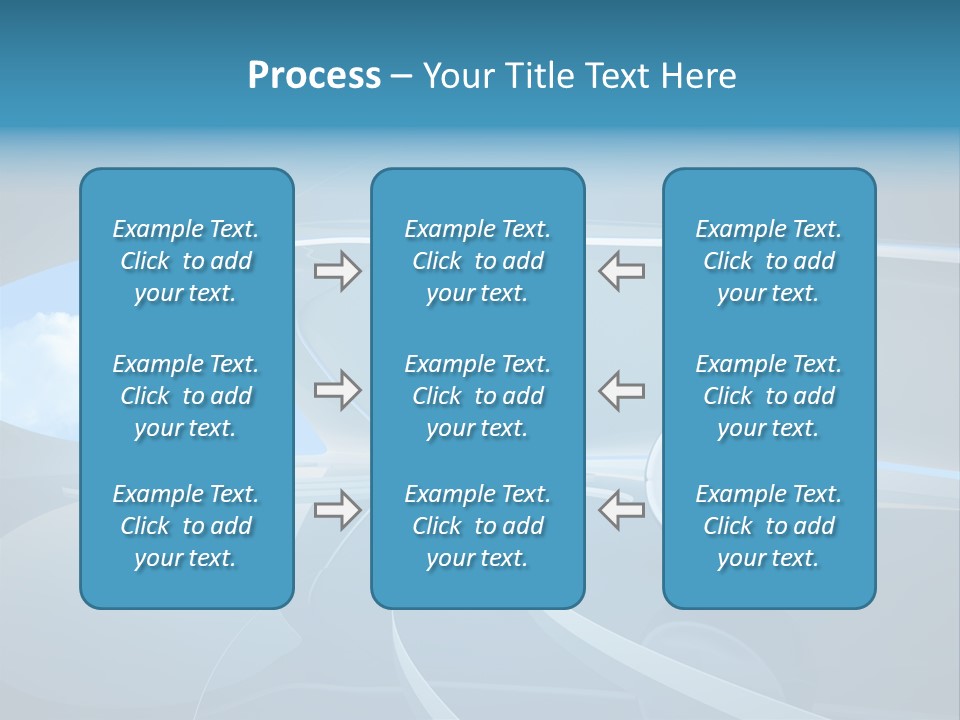 Process – Your Title Text Here

Example Text. Click to add your text.

Example Text. Click to add your text.

Example Text. Click to add your text.

Example Text. Click to add your text.

Example Text. Click to add your text.

Example Text. Click to add your text.

Example Text. Click to add your text.

Example Text. Click to add your text.

Example Text. Click to add your text.